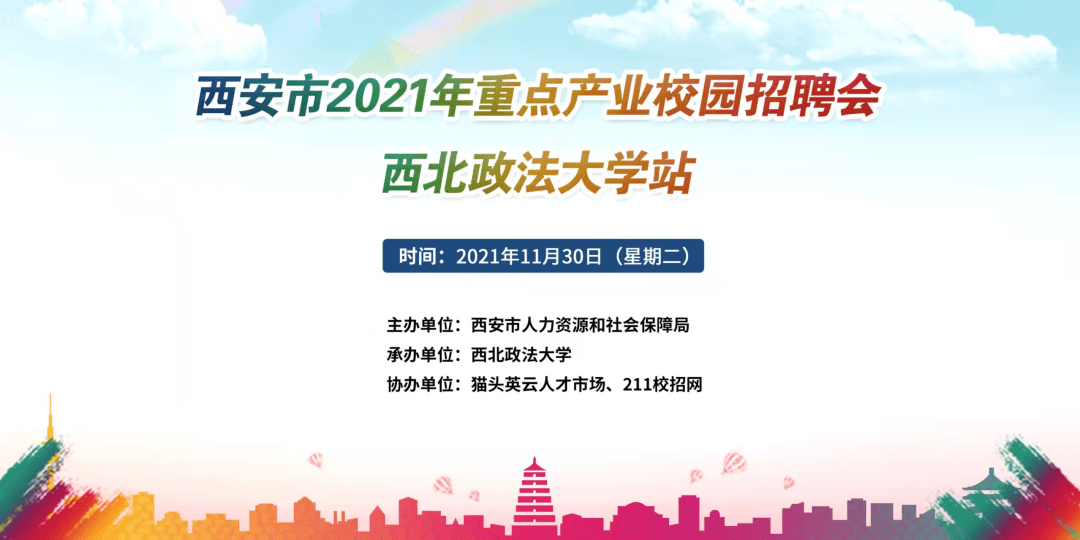 西安市2021年重点产业校园招聘会
西北政法大学站

时间：2021年11月30日（星期二）

主办单位：西安市人力资源和社会保障局
承办单位：西北政法大学
协办单位：猫头英云人才市场、211校招网